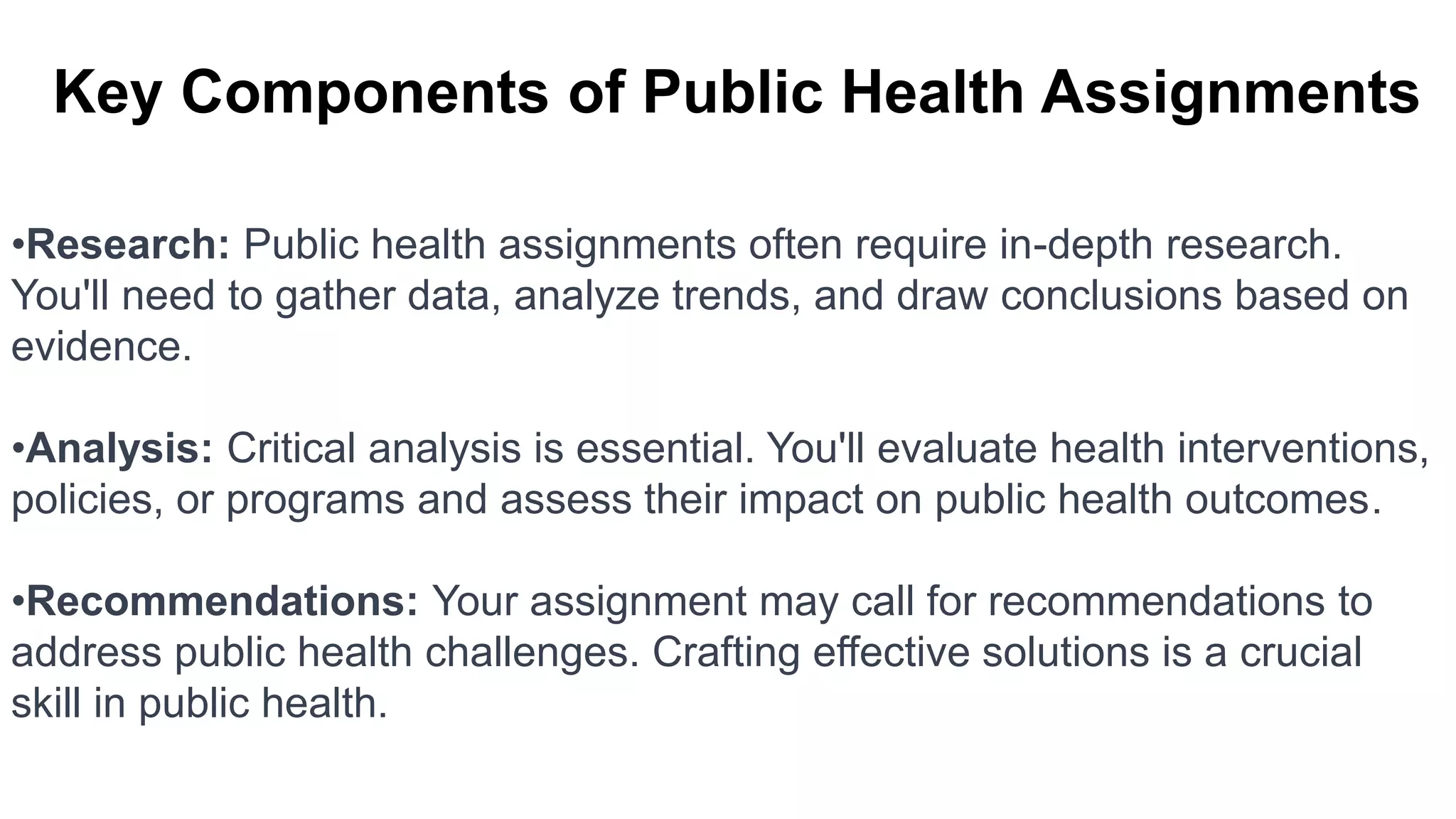 Key Components of Public Health Assignments

•Research: Public health assignments often require in-depth research. You'll need to gather data, analyze trends, and draw conclusions based on evidence.

•Analysis: Critical analysis is essential. You'll evaluate health interventions, policies, or programs and assess their impact on public health outcomes.

•Recommendations: Your assignment may call for recommendations to address public health challenges. Crafting effective solutions is a crucial skill in public health.